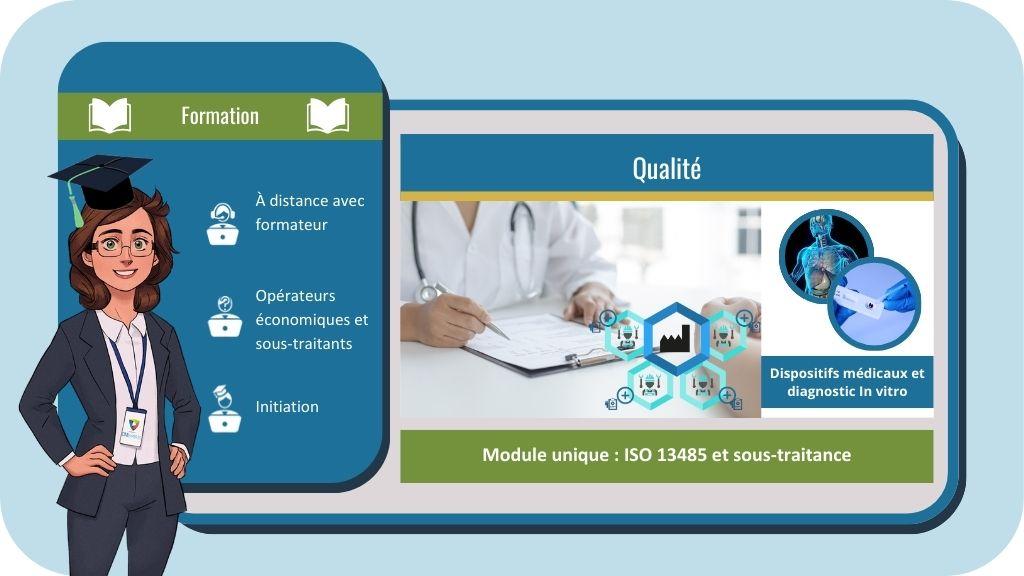 Formation

À distance avec formateur

Opérateurs économiques et sous-traitants

Initiation

Qualité

Dispositifs médicaux et diagnostic In vitro

Module unique : ISO 13485 et sous-traitance